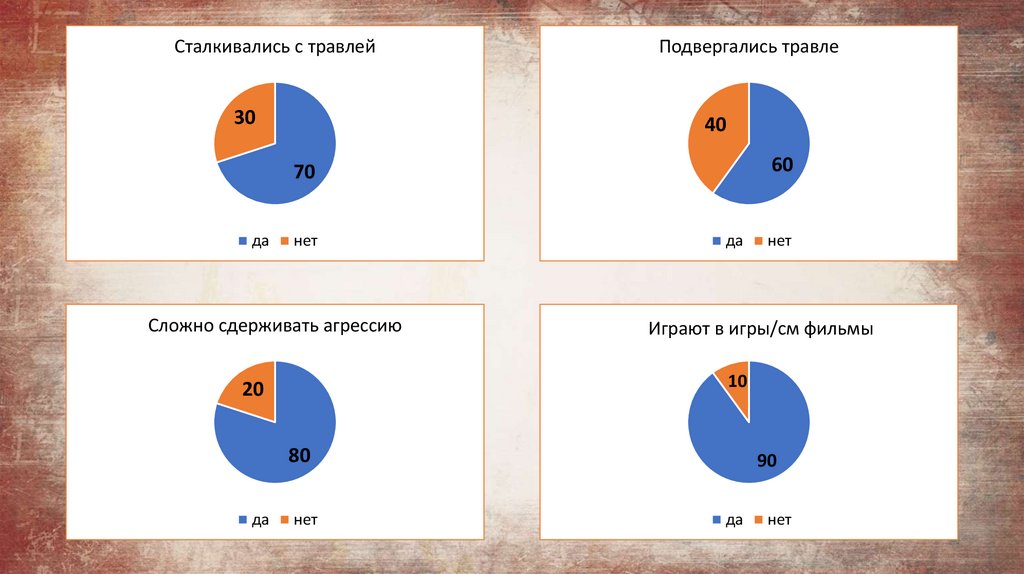 Сталкивались с травлей

30

70

да нет

Подвергались травле

40

60

да нет

Сложно сдерживать агрессию

20

80

да нет

Играют в игры/см фильмы

10

90

да нет